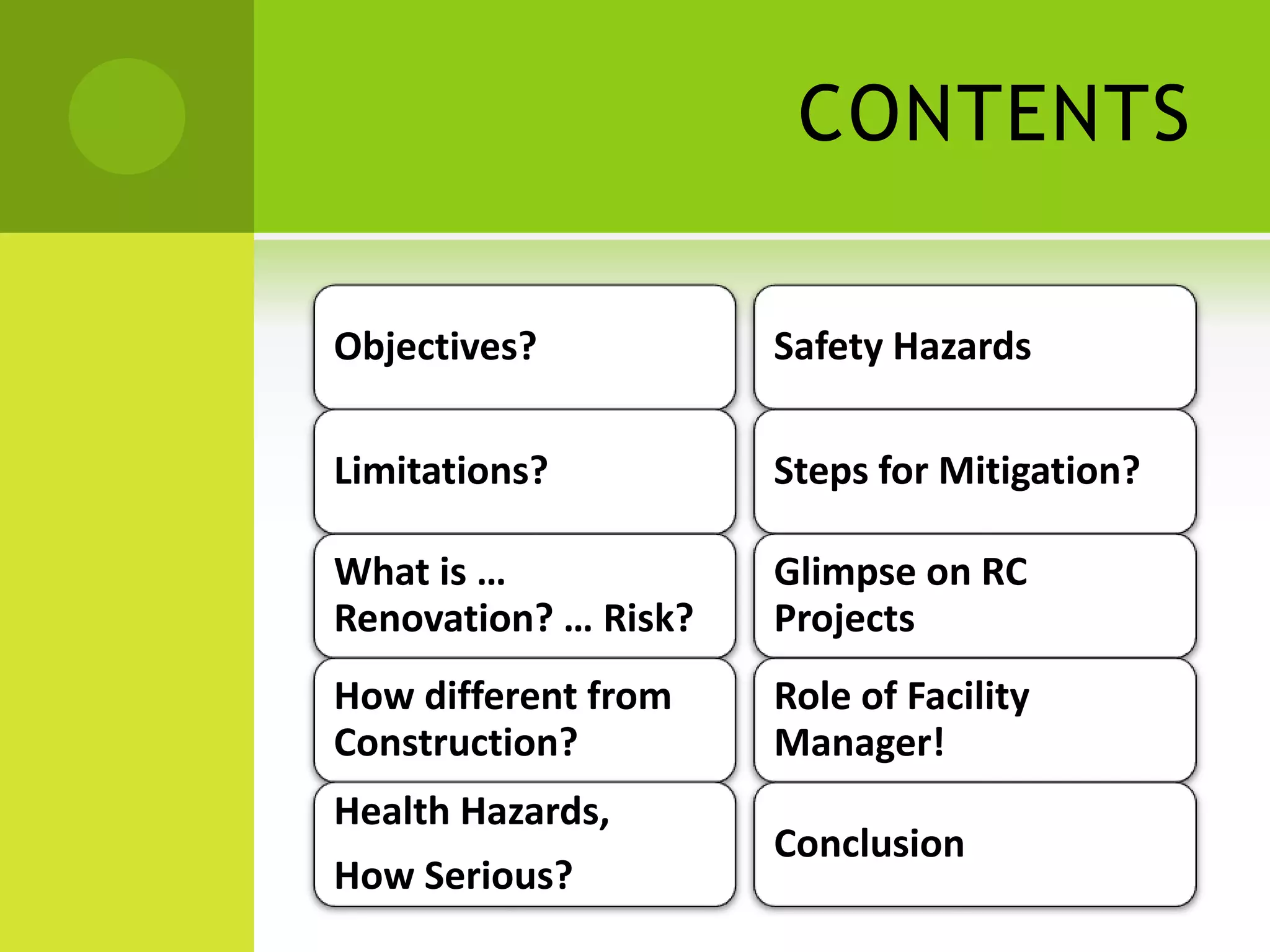 CONTENTS

Objectives?

Limitations?

What is … Renovation? … Risk?

How different from Construction?

Health Hazards,

How Serious?

Safety Hazards

Steps for Mitigation?

Glimpse on RC Projects

Role of Facility Manager!

Conclusion